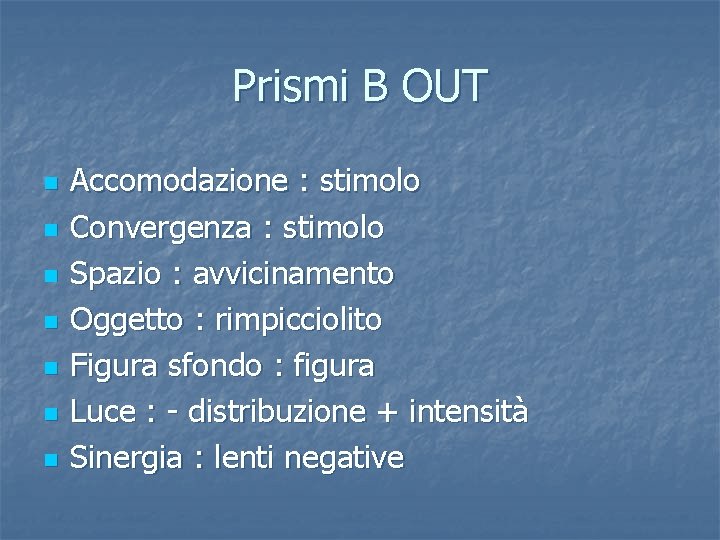 Prismi B OUT

- Accomodazione : stimolo
- Convergenza : stimolo
- Spazio : avvicinamento
- Oggetto : rimpicciolito
- Figura sfondo : figura
- Luce : - distribuzione + intensità
- Sinergia : lenti negative